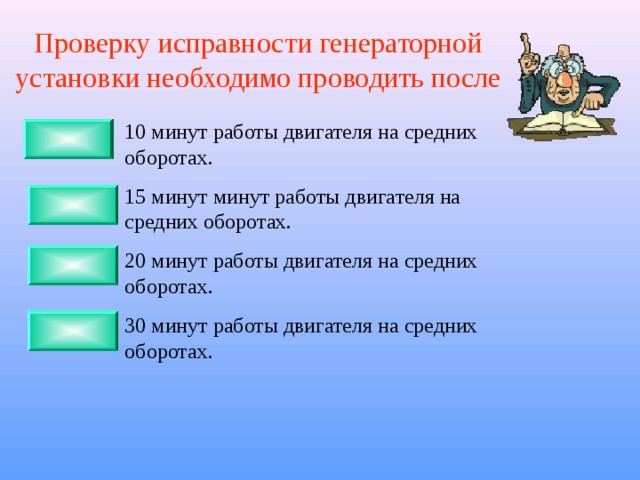 Проверку исправности генераторной установки необходимо проводить после

10 минут работы двигателя на средних оборотах.

15 минут минут работы двигателя на средних оборотах.

20 минут работы двигателя на средних оборотах.

30 минут работы двигателя на средних оборотах.